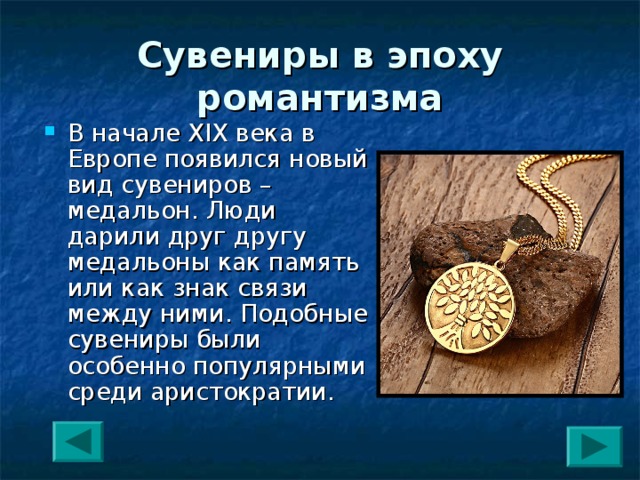 Сувениры в эпоху романтизма

В начале XIX века в Европе появился новый вид сувениров – медальон. Люди дарили друг другу медальоны как память или как знак связи между ними. Подобные сувениры были особенно популярными среди аристократии.